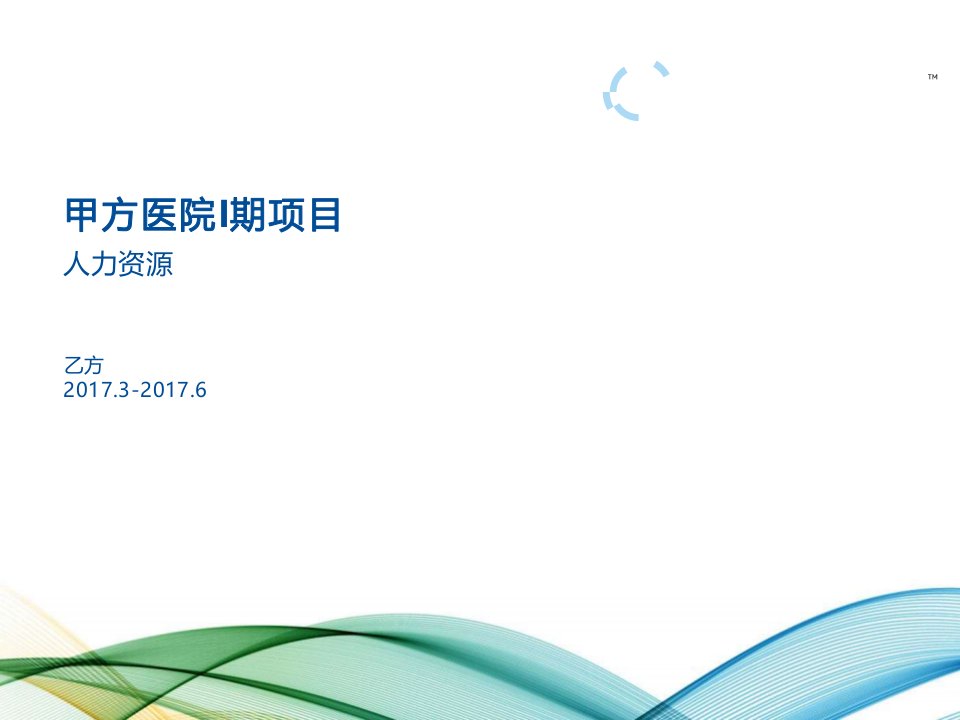 ™

甲方医院I期项目

人力资源

乙方
2017.3-2017.6